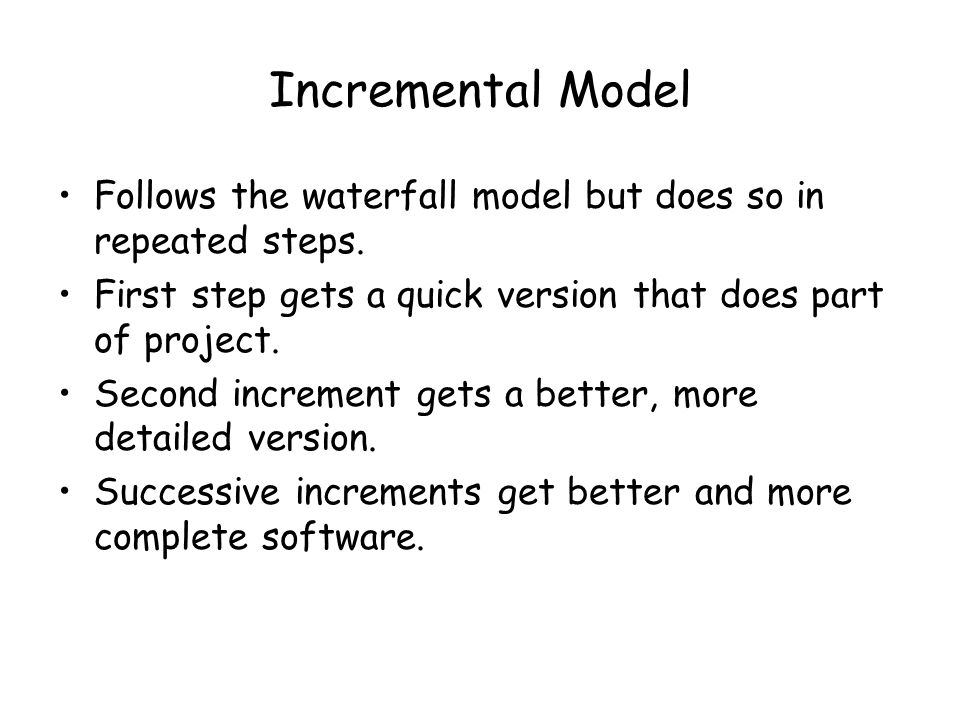 Incremental Model

• Follows the waterfall model but does so in repeated steps.
• First step gets a quick version that does part of project.
• Second increment gets a better, more detailed version.
• Successive increments get better and more complete software.